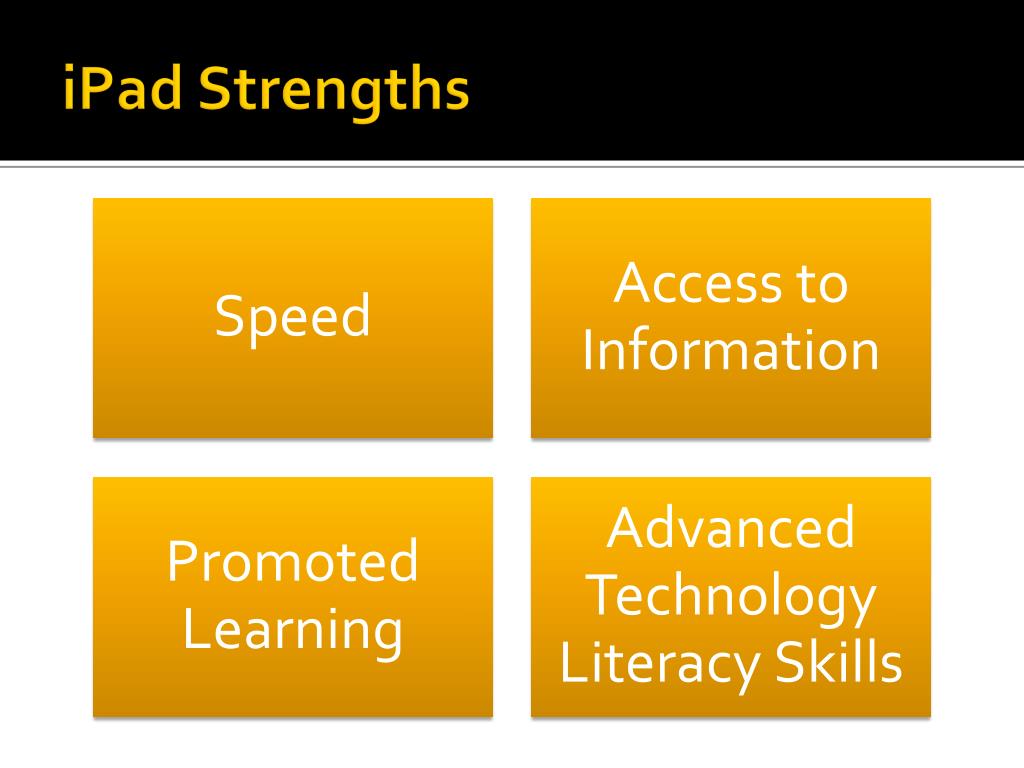 iPad Strengths

Speed

Access to Information

Promoted Learning

Advanced Technology Literacy Skills